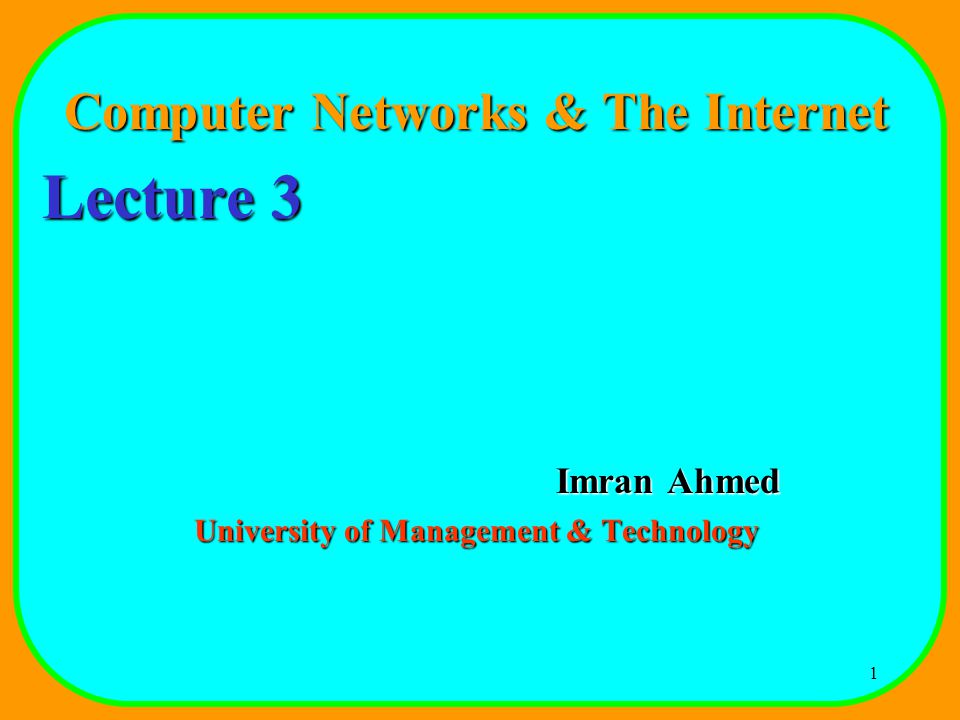 Computer Networks & The Internet

Lecture 3

Imran Ahmed

University of Management & Technology

1